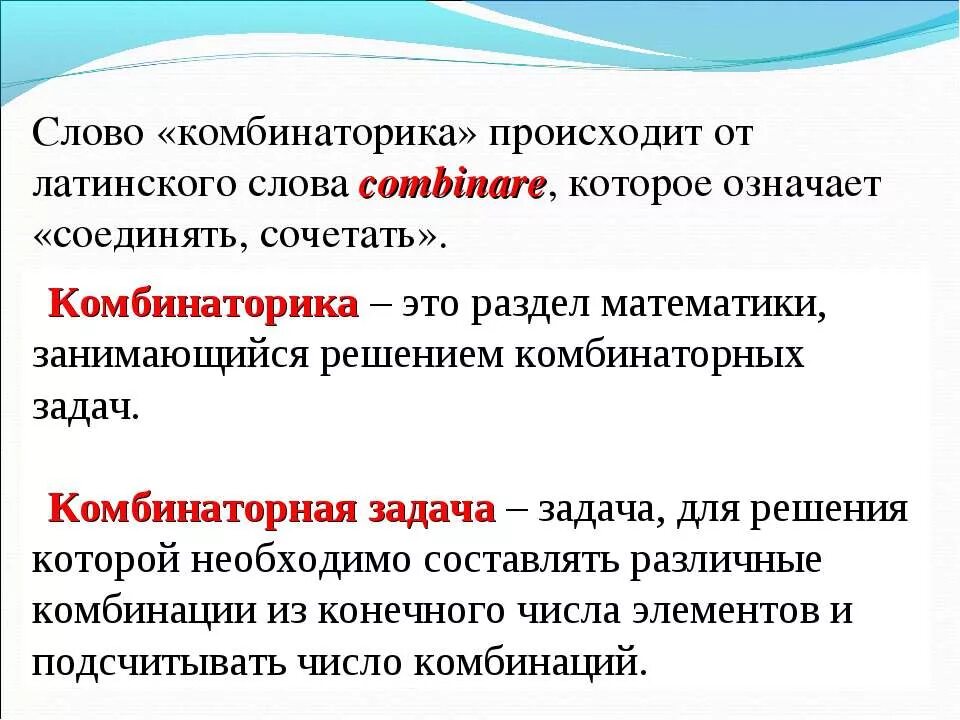 Слово «комбинаторика» происходит от латинского слова combinare, которое означает «соединять, сочетать».

Комбинаторика – это раздел математики, занимающийся решением комбинаторных задач.

Комбинаторная задача – задача, для решения которой необходимо составлять различные комбинации из конечного числа элементов и подсчитывать число комбинаций.